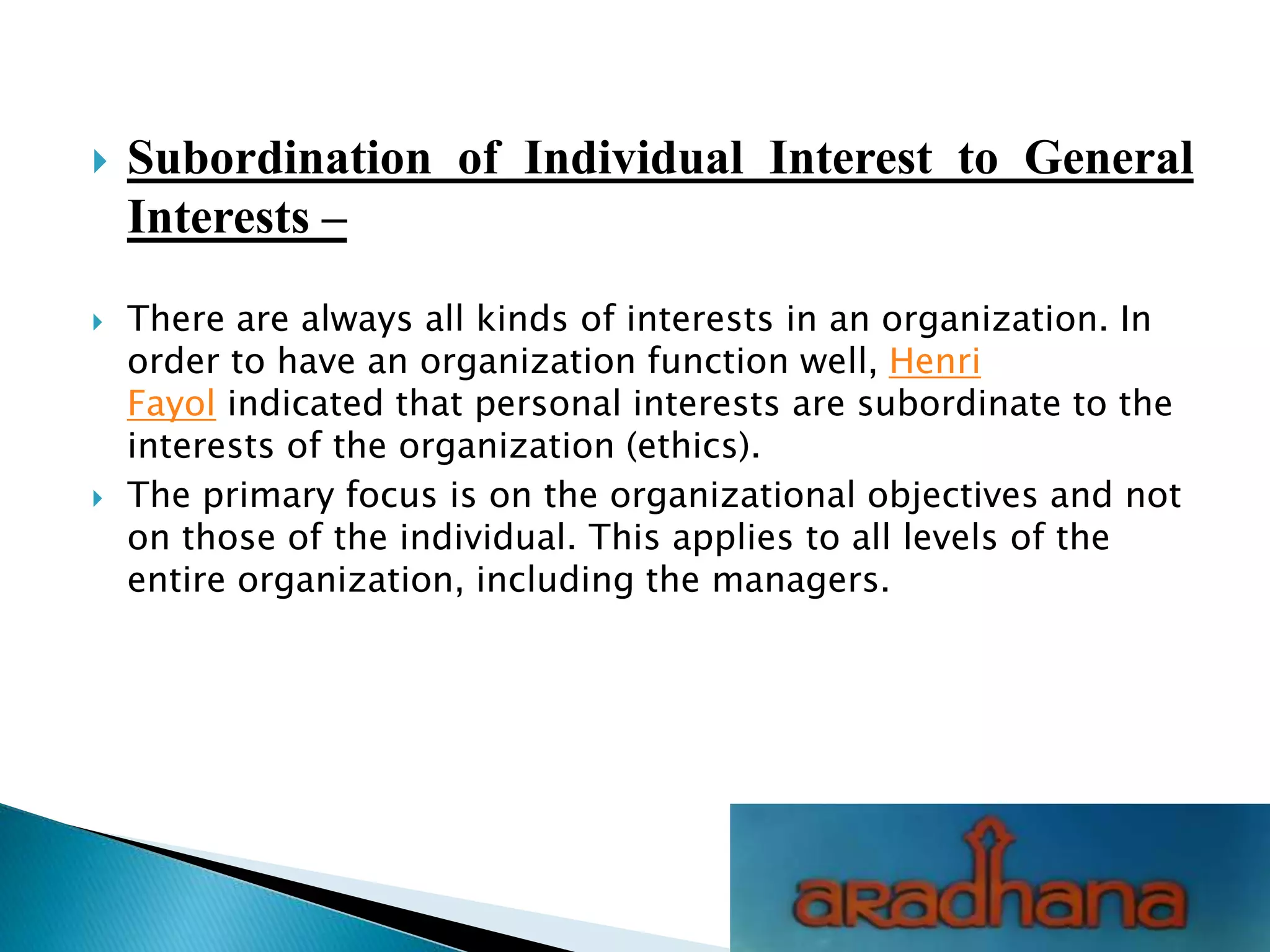 Subordination of Individual Interest to General Interests –

There are always all kinds of interests in an organization. In order to have an organization function well, Henri Fayol indicated that personal interests are subordinate to the interests of the organization (ethics).

The primary focus is on the organizational objectives and not on those of the individual. This applies to all levels of the entire organization, including the managers.

aRadhana